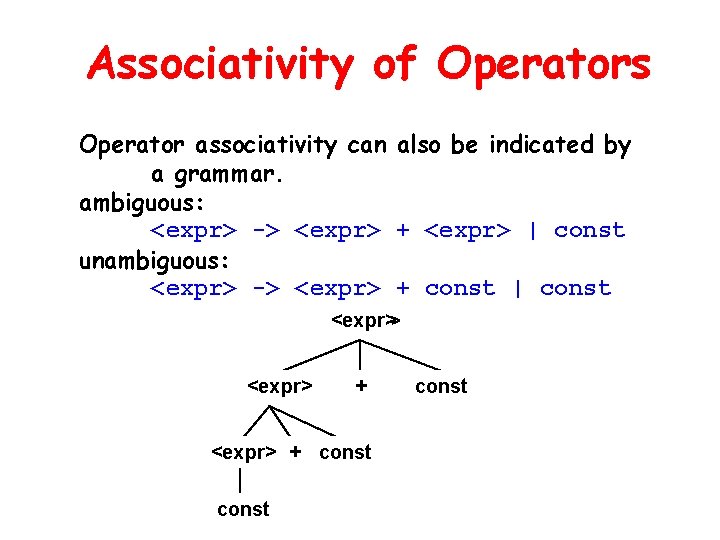 Associativity of Operators

Operator associativity can also be indicated by a grammar.
ambiguous:
<expr> -> <expr> + <expr> | const
unambiguous:
<expr> -> <expr> + const | const

<expr>
<expr> + const
<expr> + const
const